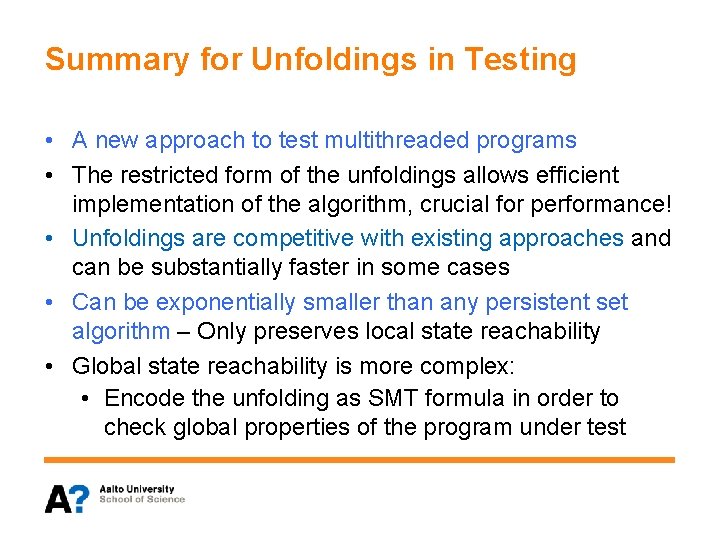 Summary for Unfoldings in Testing

• A new approach to test multithreaded programs
• The restricted form of the unfoldings allows efficient implementation of the algorithm, crucial for performance!
• Unfoldings are competitive with existing approaches and can be substantially faster in some cases
• Can be exponentially smaller than any persistent set algorithm – Only preserves local state reachability
• Global state reachability is more complex:
  • Encode the unfolding as SMT formula in order to check global properties of the program under test

A? Aalto University School of Science